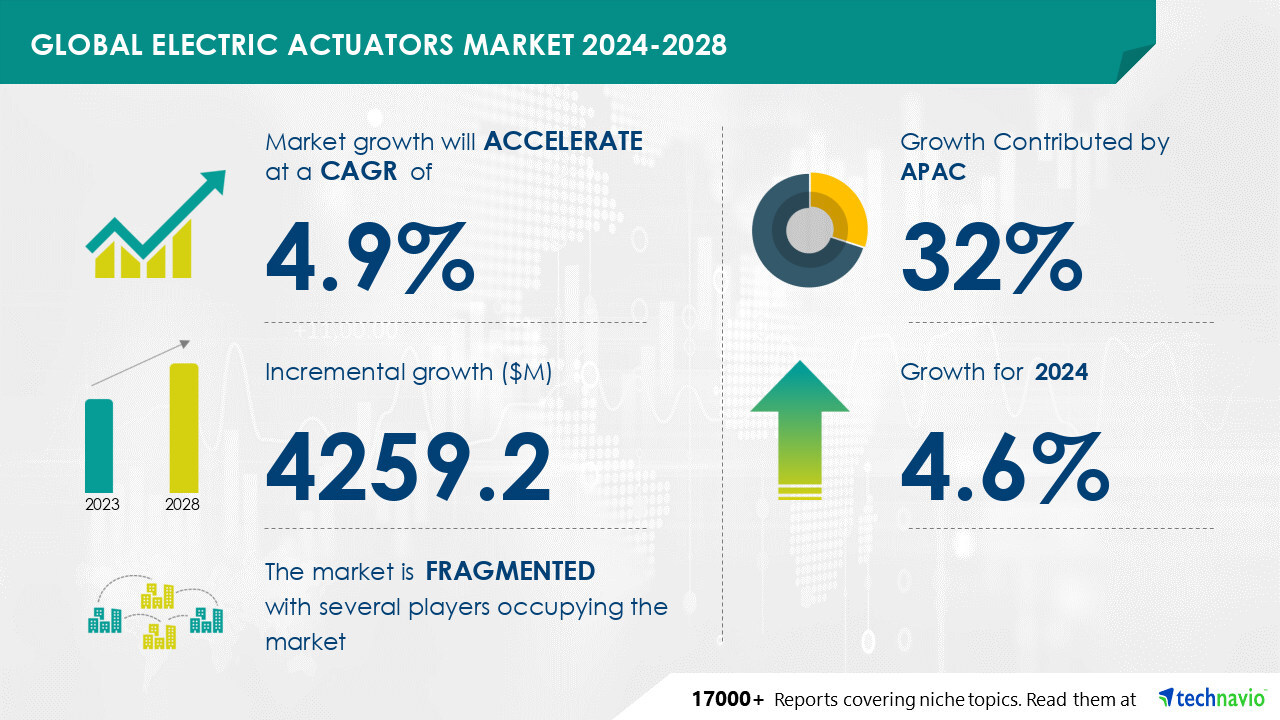 GLOBAL ELECTRIC ACTUATORS MARKET 2024-2028

Market growth will ACCELERATE at a CAGR of

4.9%

Incremental growth ($M)

2023 2028

4259.2

The market is FRAGMENTED with several players occupying the market

Growth Contributed by APAC

32%

Growth for 2024

4.6%

17000+ Reports covering niche topics. Read them at technavio